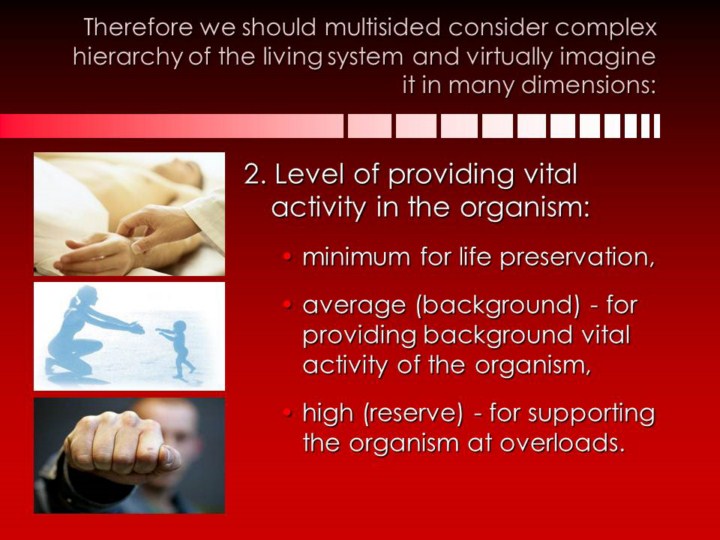 Therefore we should multisided consider complex hierarchy of the living system and virtually imagine it in many dimensions:

2. Level of providing vital activity in the organism:

• minimum for life preservation,

• average (background) - for providing background vital activity of the organism,

• high (reserve) - for supporting the organism at overloads.